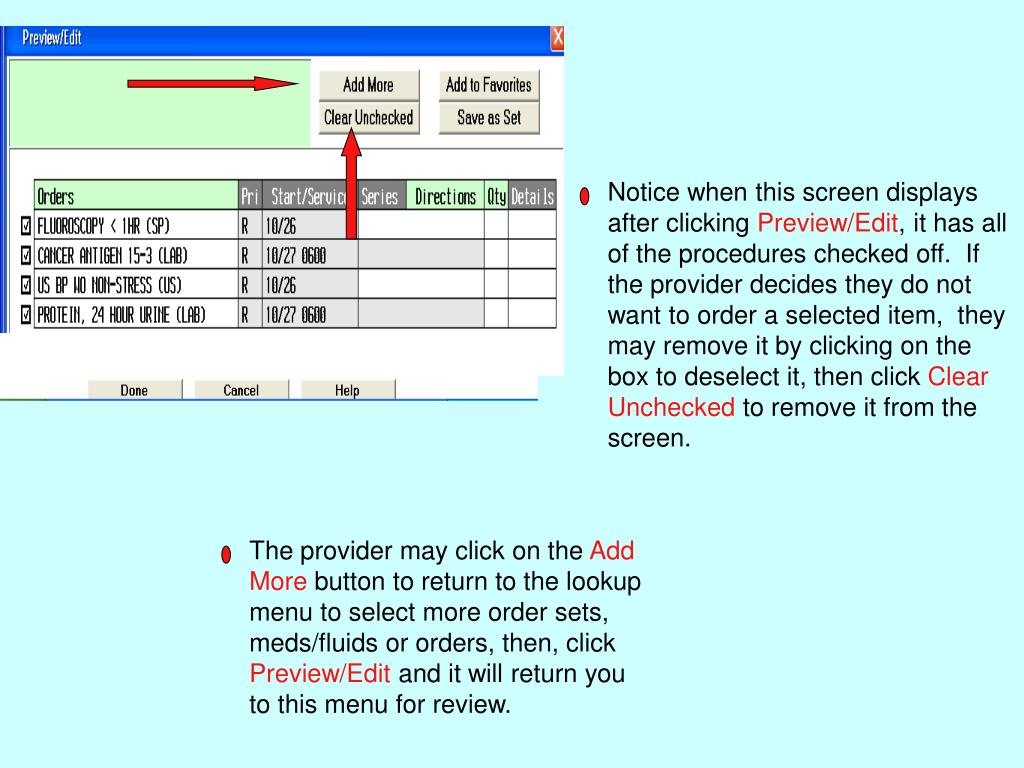 Preview/Edit

X

Add More

Add to Favorites

Clear Unchecked

Save as Set

| | Orders | Pri | Start/Servic | Series | Directions | Qty | Details |
|---|---|---|---|---|---|---|---|
| ☑ | FLUOROSCOPY < 1HR (SP) | R | 10/26 | | | | |
| ☑ | CANCER ANTIGEN 15-3 (LAB) | R | 10/27 0600 | | | | |
| ☑ | US BP NO NON-STRESS (US) | R | 10/26 | | | | |
| ☑ | PROTEIN, 24 HOUR URINE (LAB) | R | 10/27 0600 | | | | |

Done

Cancel

Help

Notice when this screen displays after clicking Preview/Edit, it has all of the procedures checked off. If the provider decides they do not want to order a selected item, they may remove it by clicking on the box to deselect it, then click Clear Unchecked to remove it from the screen.

The provider may click on the Add More button to return to the lookup menu to select more order sets, meds/fluids or orders, then, click Preview/Edit and it will return you to this menu for review.